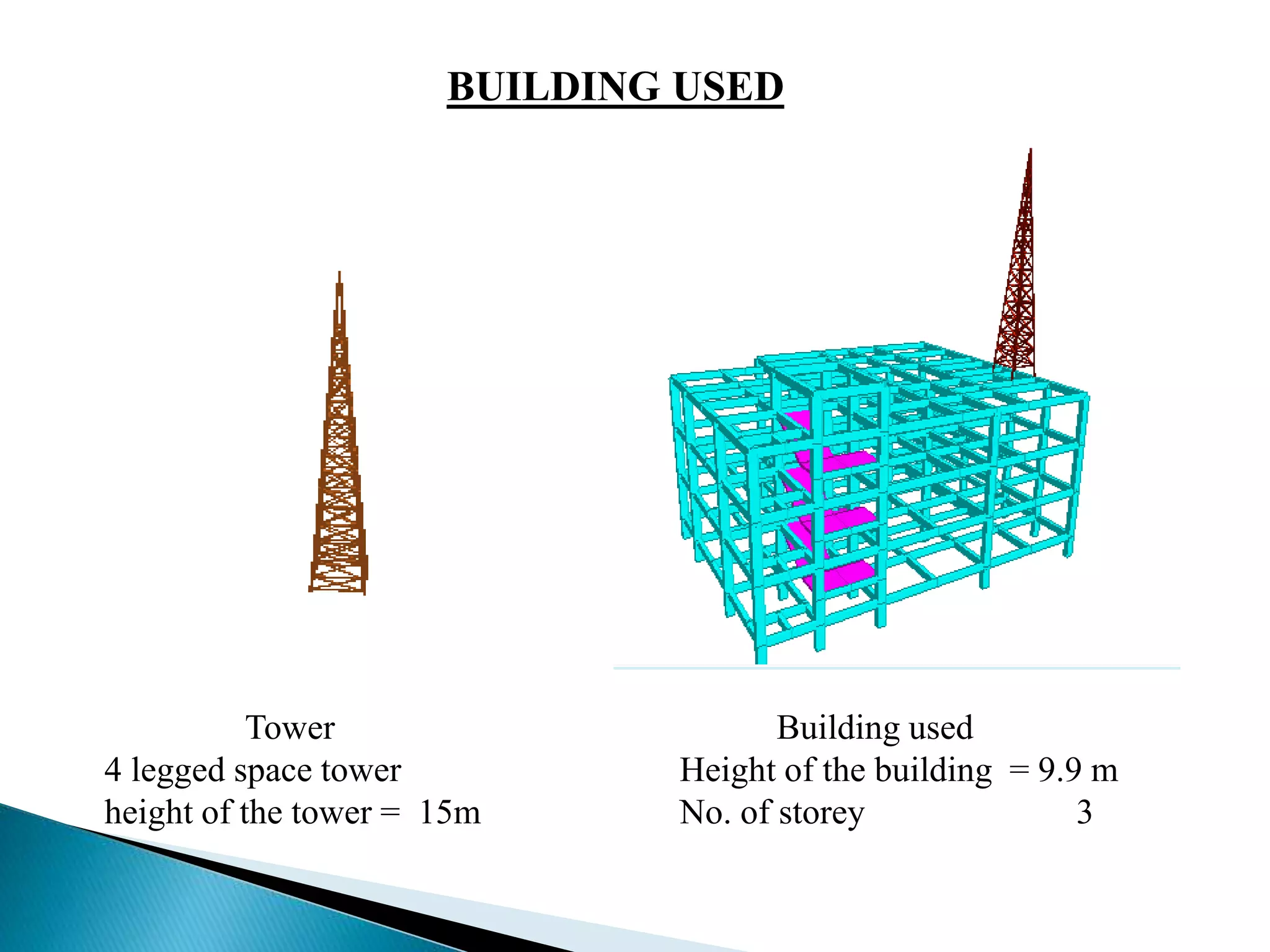 BUILDING USED

Tower
4 legged space tower
height of the tower = 15m

Building used
Height of the building = 9.9 m
No. of storey 3